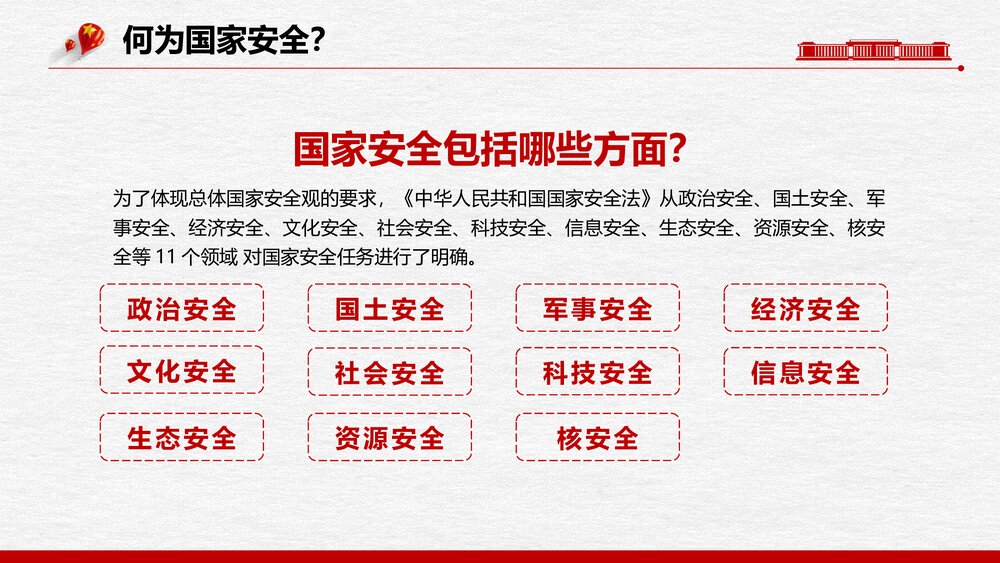 何为国家安全?

国家安全包括哪些方面?

为了体现总体国家安全观的要求，《中华人民共和国国家安全法》从政治安全、国土安全、军事安全、经济安全、文化安全、社会安全、科技安全、信息安全、生态安全、资源安全、核安全等 11 个领域 对国家安全任务进行了明确。

政治安全
国土安全
军事安全
经济安全
文化安全
社会安全
科技安全
信息安全
生态安全
资源安全
核安全